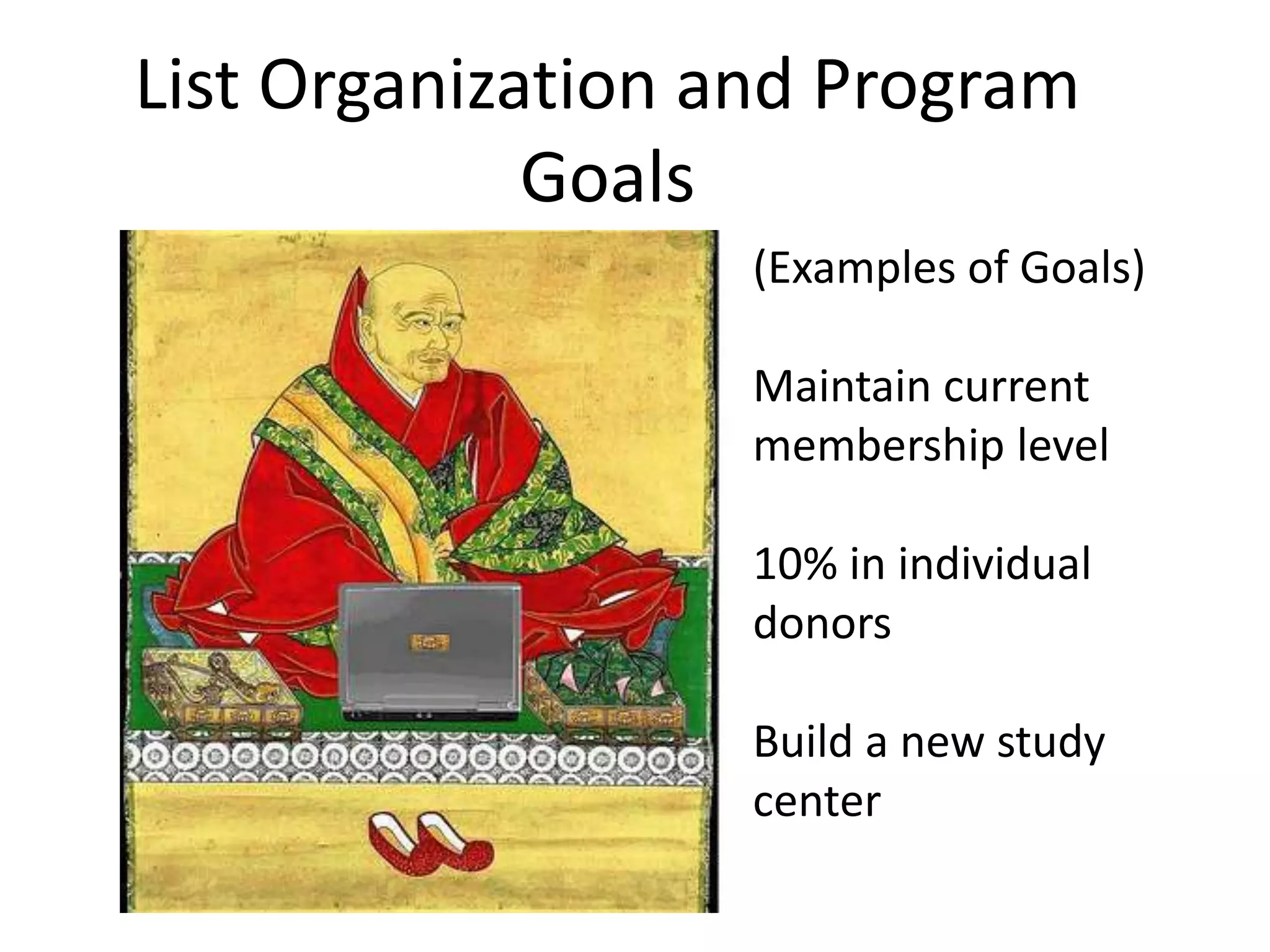 List Organization and Program Goals

(Examples of Goals)

Maintain current membership level

10% in individual donors

Build a new study center